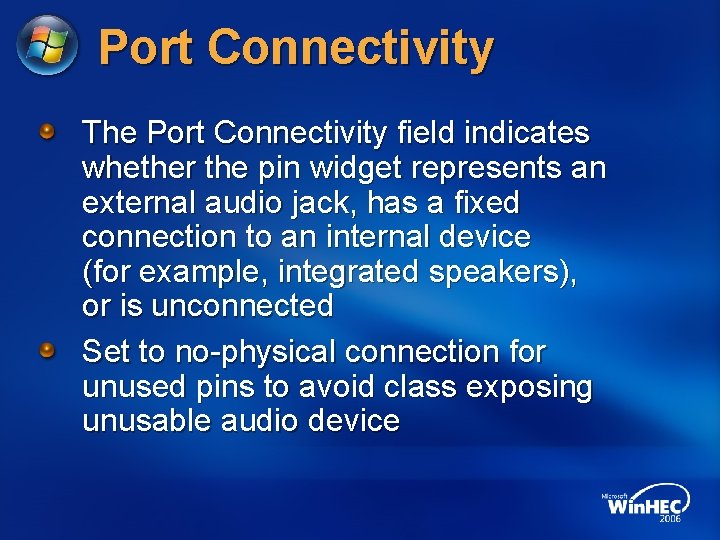 Port Connectivity

The Port Connectivity field indicates whether the pin widget represents an external audio jack, has a fixed connection to an internal device (for example, integrated speakers), or is unconnected

Set to no-physical connection for unused pins to avoid class exposing unusable audio device

Microsoft WinHEC 2006